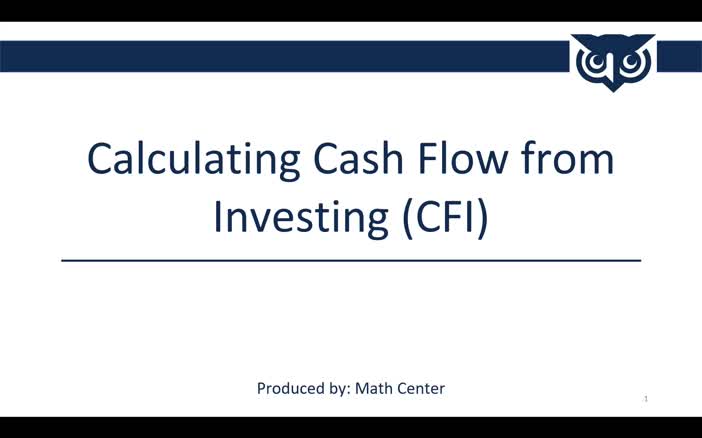 Calculating Cash Flow from Investing (CFI)

Produced by: Math Center

1